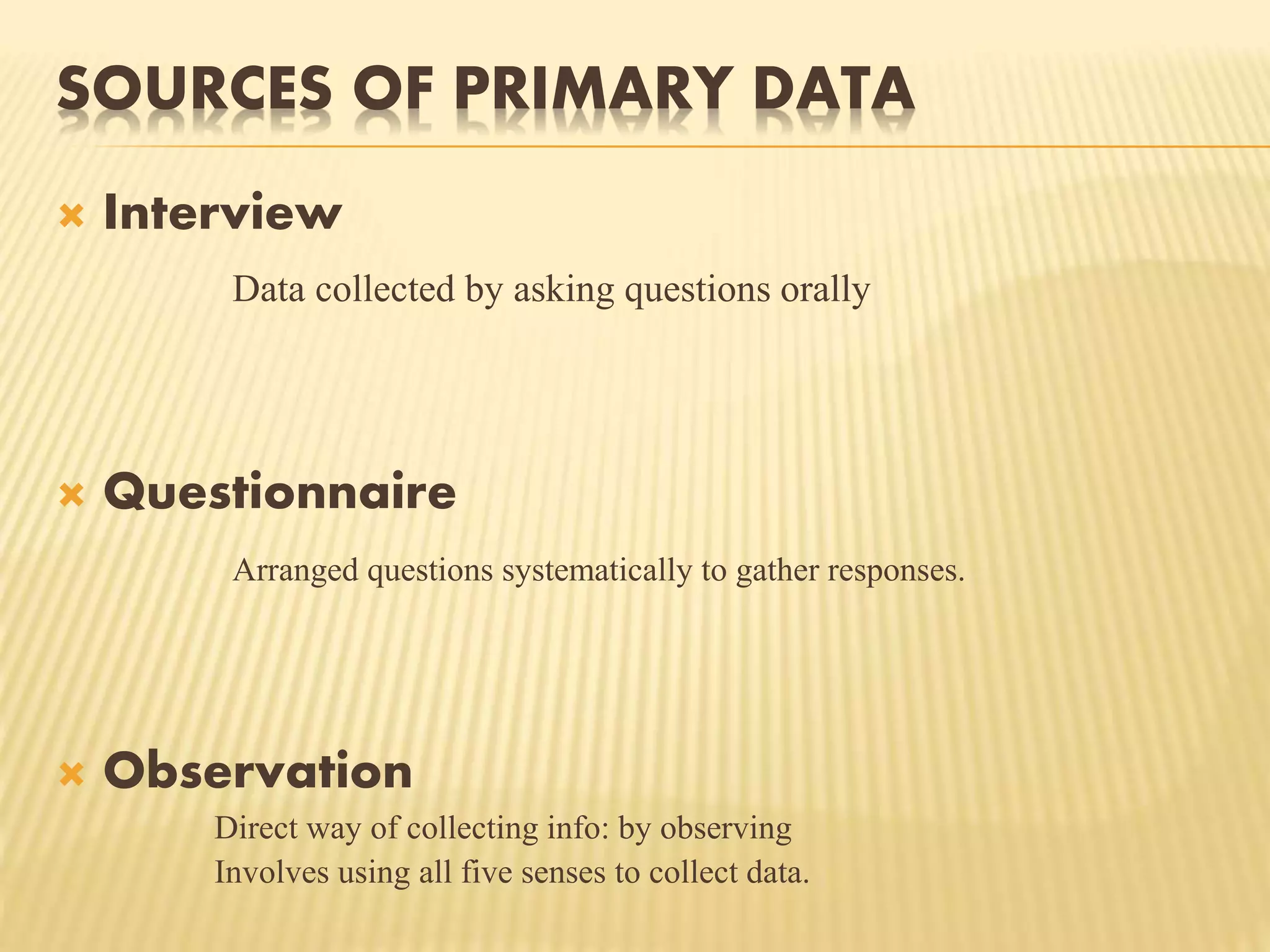 SOURCES OF PRIMARY DATA

Interview

Data collected by asking questions orally

Questionnaire

Arranged questions systematically to gather responses.

Observation

Direct way of collecting info: by observing
Involves using all five senses to collect data.